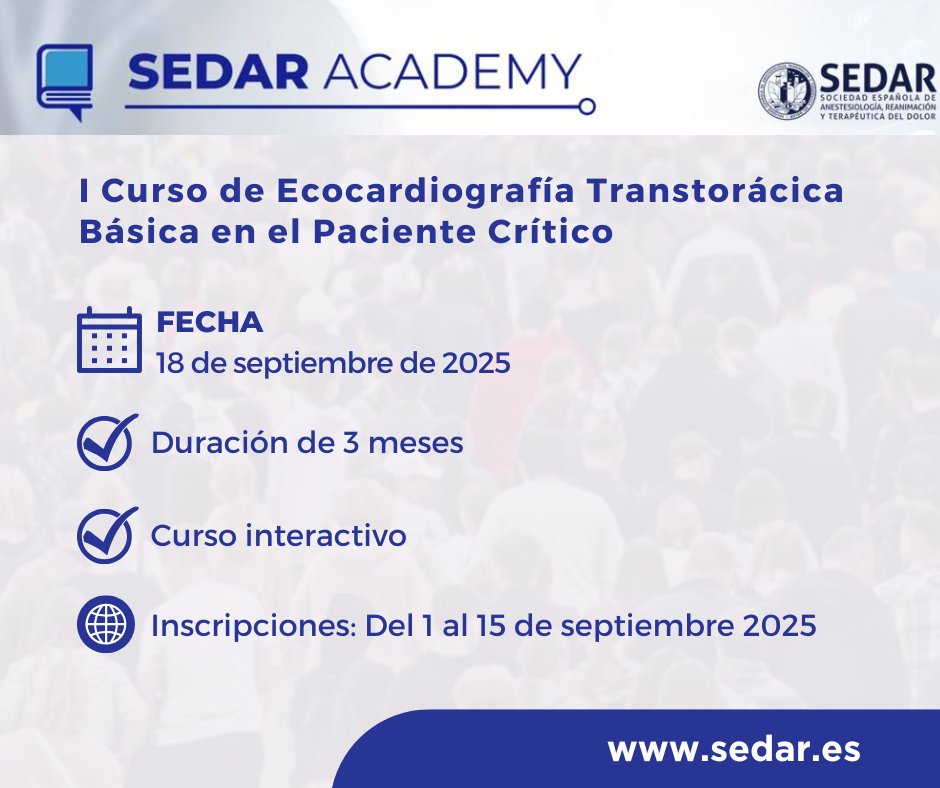 SEDAR ACADEMY

SEDAR
SOCIEDAD ESPAÑOLA DE ANESTESIOLOGÍA, REANIMACIÓN Y TERAPÉUTICA DEL DOLOR

I Curso de Ecocardiografía Transtorácica Básica en el Paciente Crítico

FECHA
18 de septiembre de 2025

Duración de 3 meses

Curso interactivo

Inscripciones: Del 1 al 15 de septiembre 2025

www.sedar.es